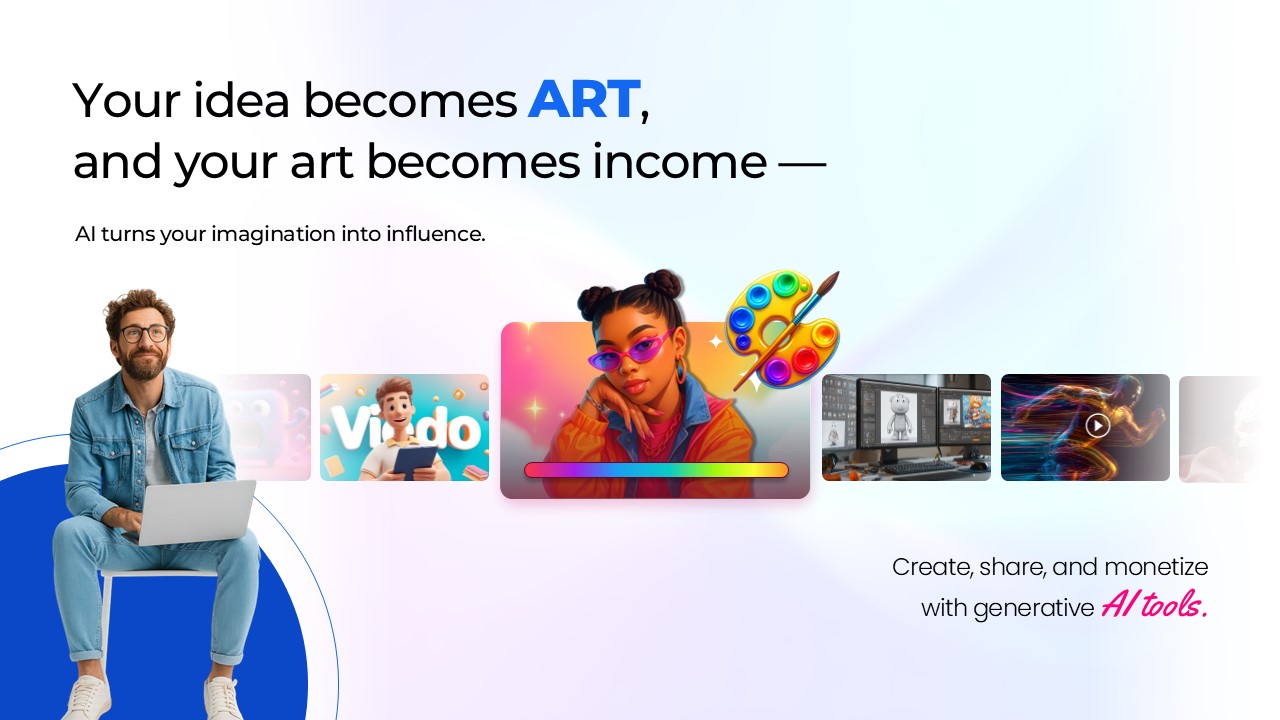 Your idea becomes ART,
and your art becomes income —

AI turns your imagination into influence.

Viedo

Create, share, and monetize
with generative AI tools.